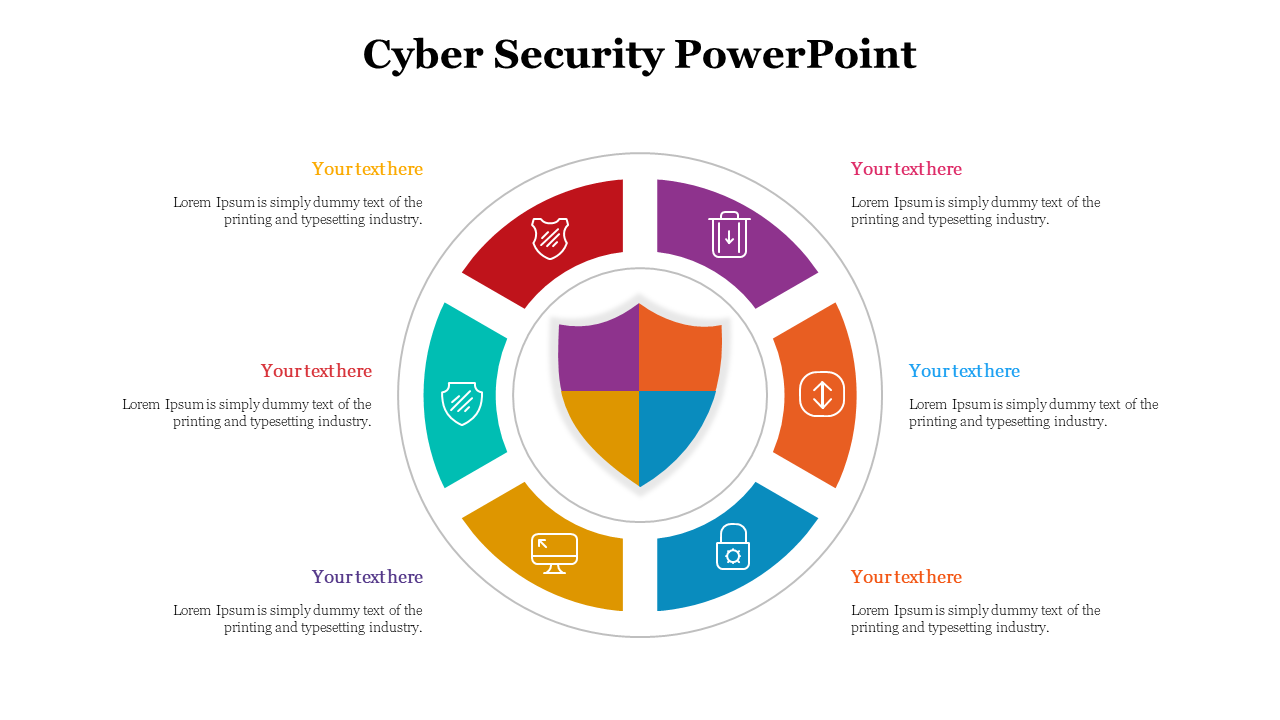 Cyber Security PowerPoint

Your text here

Lorem Ipsum is simply dummy text of the printing and typesetting industry.

Your text here

Lorem Ipsum is simply dummy text of the printing and typesetting industry.

Your text here

Lorem Ipsum is simply dummy text of the printing and typesetting industry.

Your text here

Lorem Ipsum is simply dummy text of the printing and typesetting industry.

Your text here

Lorem Ipsum is simply dummy text of the printing and typesetting industry.

Your text here

Lorem Ipsum is simply dummy text of the printing and typesetting industry.